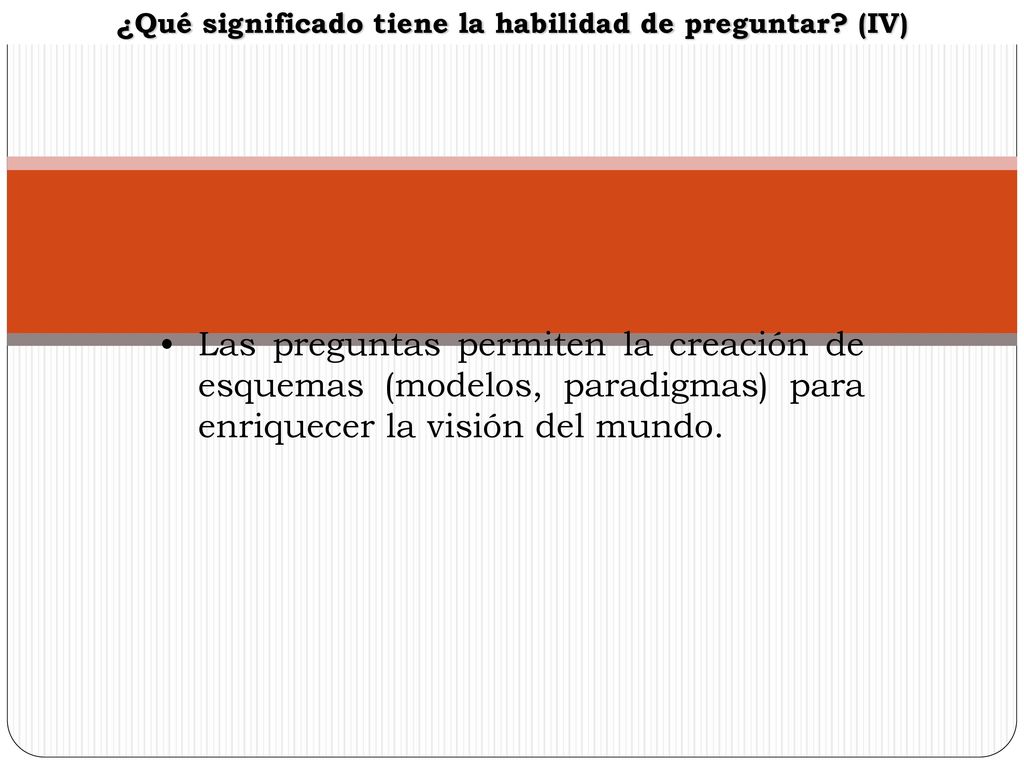 ¿Qué significado tiene la habilidad de preguntar? (IV)

• Las preguntas permiten la creación de esquemas (modelos, paradigmas) para enriquecer la visión del mundo.